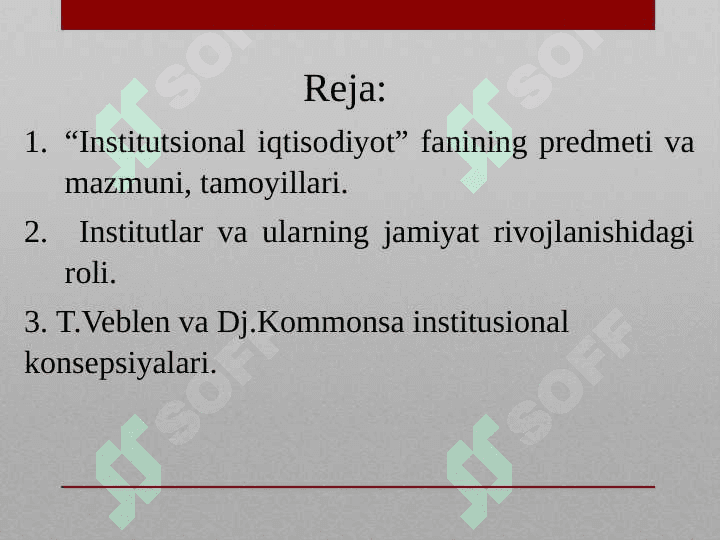 Reja:

1. “Institutsional iqtisodiyot” fanining predmeti va mazmuni, tamoyillari.

2. Institutlar va ularning jamiyat rivojlanishidagi roli.

3. T.Veblen va Dj.Kommonsa institusional konsepsiyalari.

SOFF SOFF SOFF SOFF